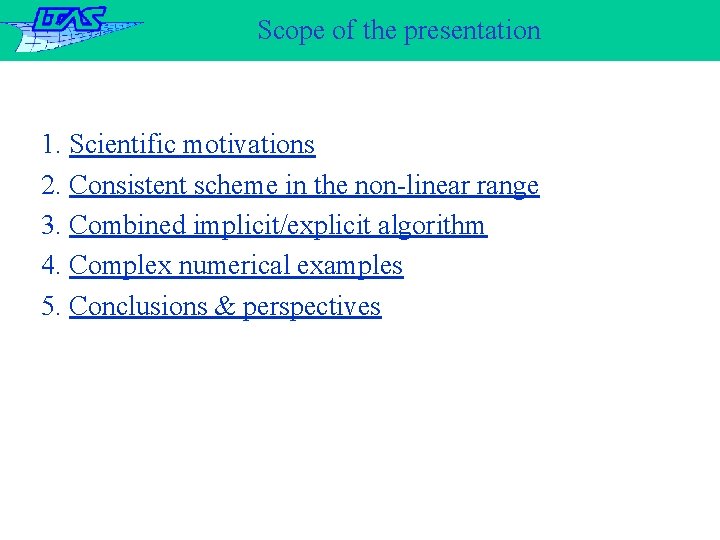 LTAS

Scope of the presentation

1. Scientific motivations
2. Consistent scheme in the non-linear range
3. Combined implicit/explicit algorithm
4. Complex numerical examples
5. Conclusions & perspectives